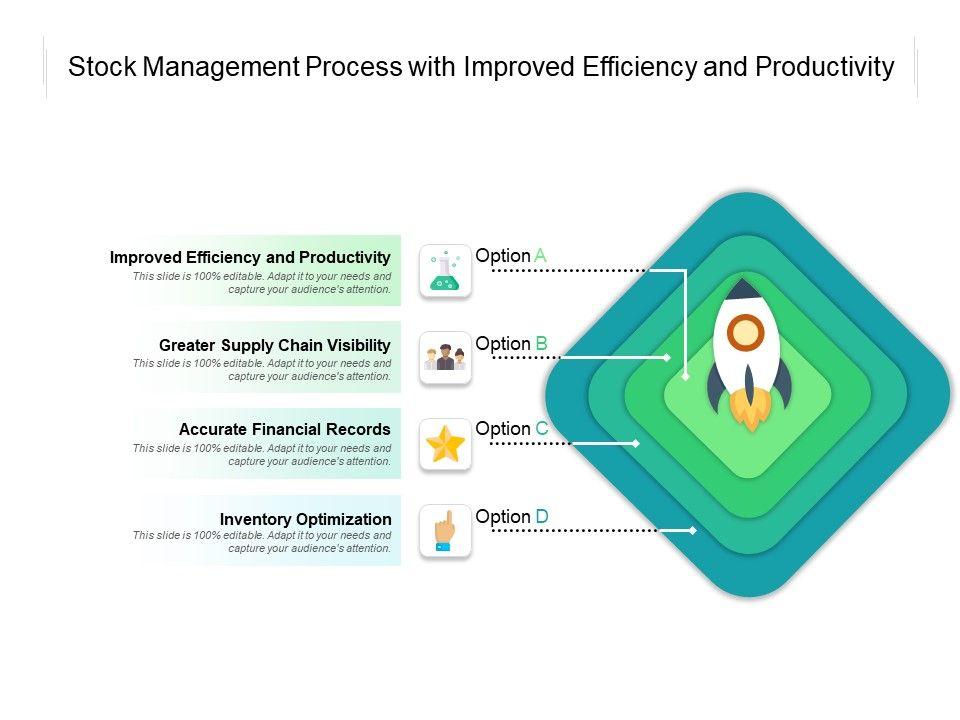 Stock Management Process with Improved Efficiency and Productivity

Improved Efficiency and Productivity
This slide is 100% editable. Adapt it to your needs and capture your audience's attention.

Option A

Greater Supply Chain Visibility
This slide is 100% editable. Adapt it to your needs and capture your audience's attention.

Option B

Accurate Financial Records
This slide is 100% editable. Adapt it to your needs and capture your audience's attention.

Option C

Inventory Optimization
This slide is 100% editable. Adapt it to your needs and capture your audience's attention.

Option D